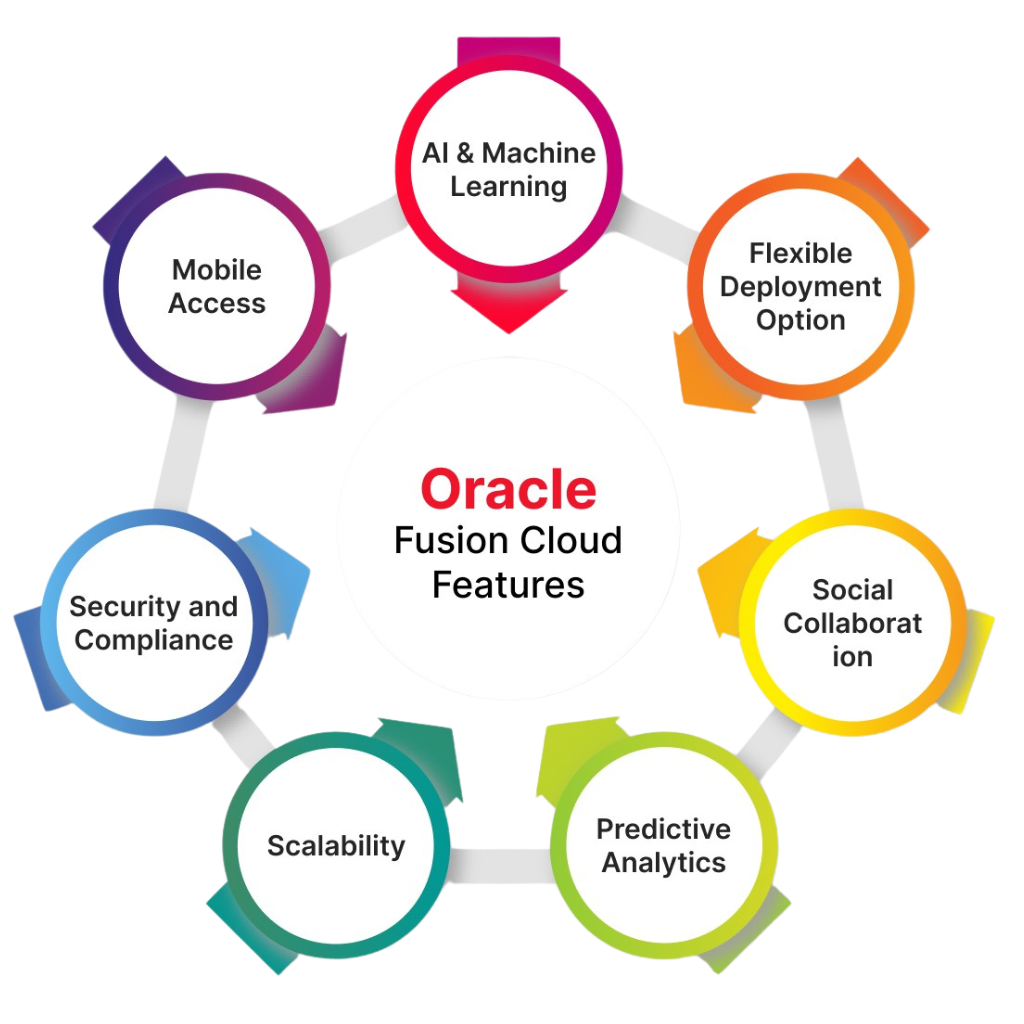 Oracle
Fusion Cloud
Features

AI & Machine Learning

Flexible Deployment Option

Social Collaborat ion

Predictive Analytics

Scalability

Security and Compliance

Mobile Access